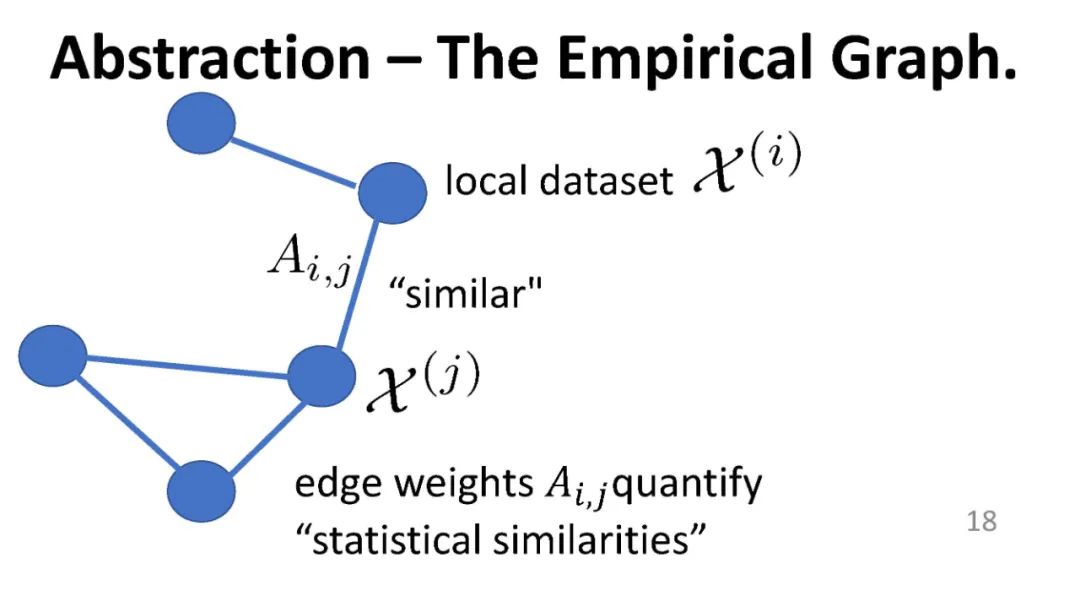 Abstraction – The Empirical Graph.

local dataset $\mathcal{X}^{(i)}$

$A_{i,j}$

“similar"

$\mathcal{X}^{(j)}$

edge weights $A_{i,j}$ quantify “statistical similarities”

18